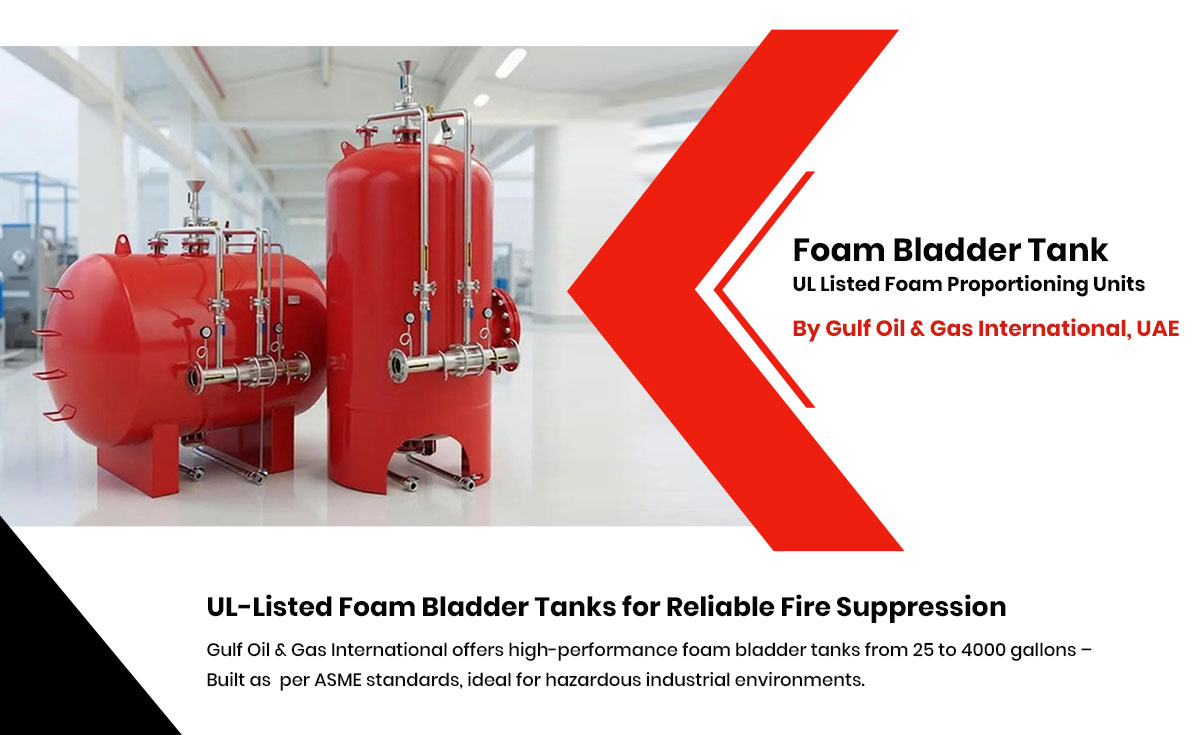 Foam Bladder Tank
UL Listed Foam Proportioning Units
By Gulf Oil & Gas International, UAE

UL-Listed Foam Bladder Tanks for Reliable Fire Suppression

Gulf Oil & Gas International offers high-performance foam bladder tanks from 25 to 4000 gallons – Built as per ASME standards, ideal for hazardous industrial environments.